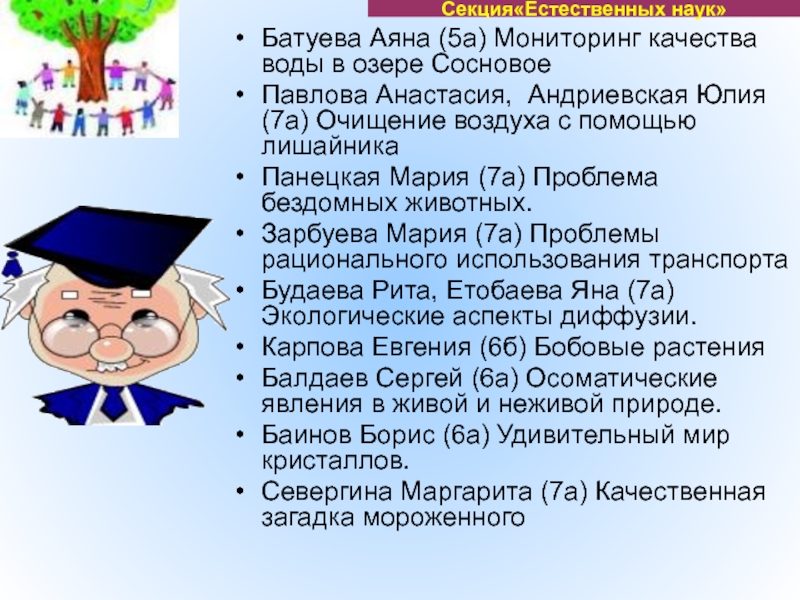 Секция«Естественных наук»

• Батуева Аяна (5а) Мониторинг качества воды в озере Сосновое
• Павлова Анастасия, Андриевская Юлия (7а) Очищение воздуха с помощью лишайника
• Панецкая Мария (7а) Проблема бездомных животных.
• Зарбуева Мария (7а) Проблемы рационального использования транспорта
• Будаева Рита, Етобаева Яна (7а) Экологические аспекты диффузии.
• Карпова Евгения (6б) Бобовые растения
• Балдаев Сергей (6а) Осоматические явления в живой и неживой природе.
• Баинов Борис (6а) Удивительный мир кристаллов.
• Севергина Маргарита (7а) Качественная загадка мороженного